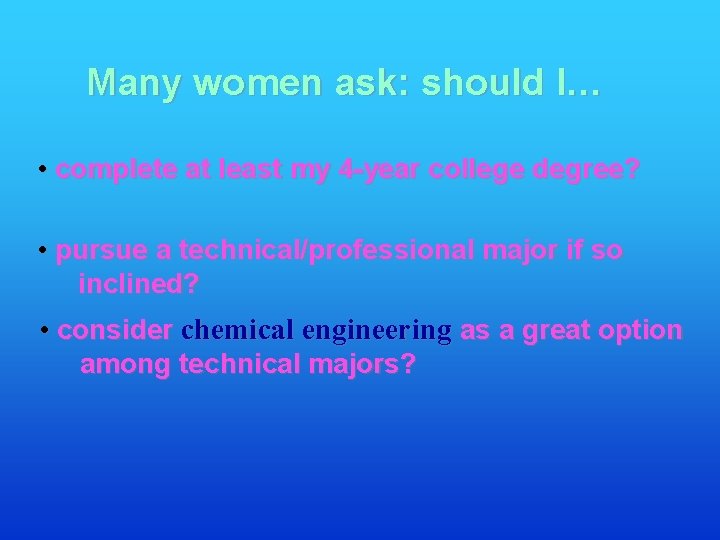 Many women ask: should I…

• complete at least my 4-year college degree?

• pursue a technical/professional major if so inclined?

• consider chemical engineering as a great option among technical majors?